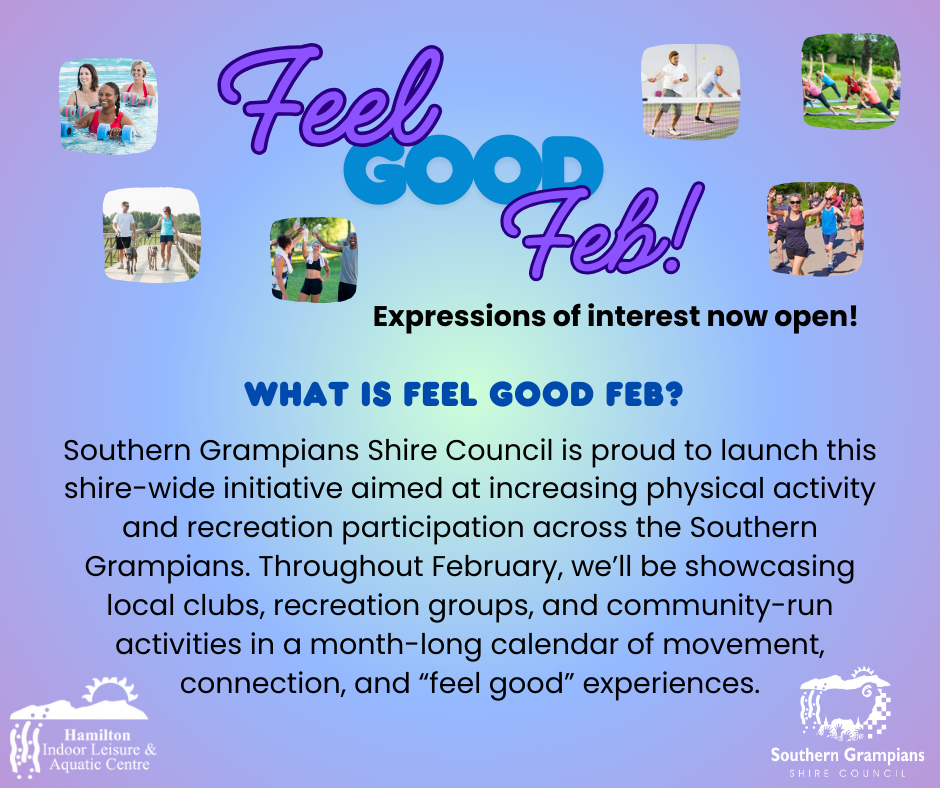 Feel GOOD Feb!

Expressions of interest now open!

WHAT IS FEEL GOOD FEB?

Southern Grampians Shire Council is proud to launch this shire-wide initiative aimed at increasing physical activity and recreation participation across the Southern Grampians. Throughout February, we'll be showcasing local clubs, recreation groups, and community-run activities in a month-long calendar of movement, connection, and "feel good" experiences.

Hamilton Indoor Leisure & Aquatic Centre

Southern Grampians SHIRE COUNCIL